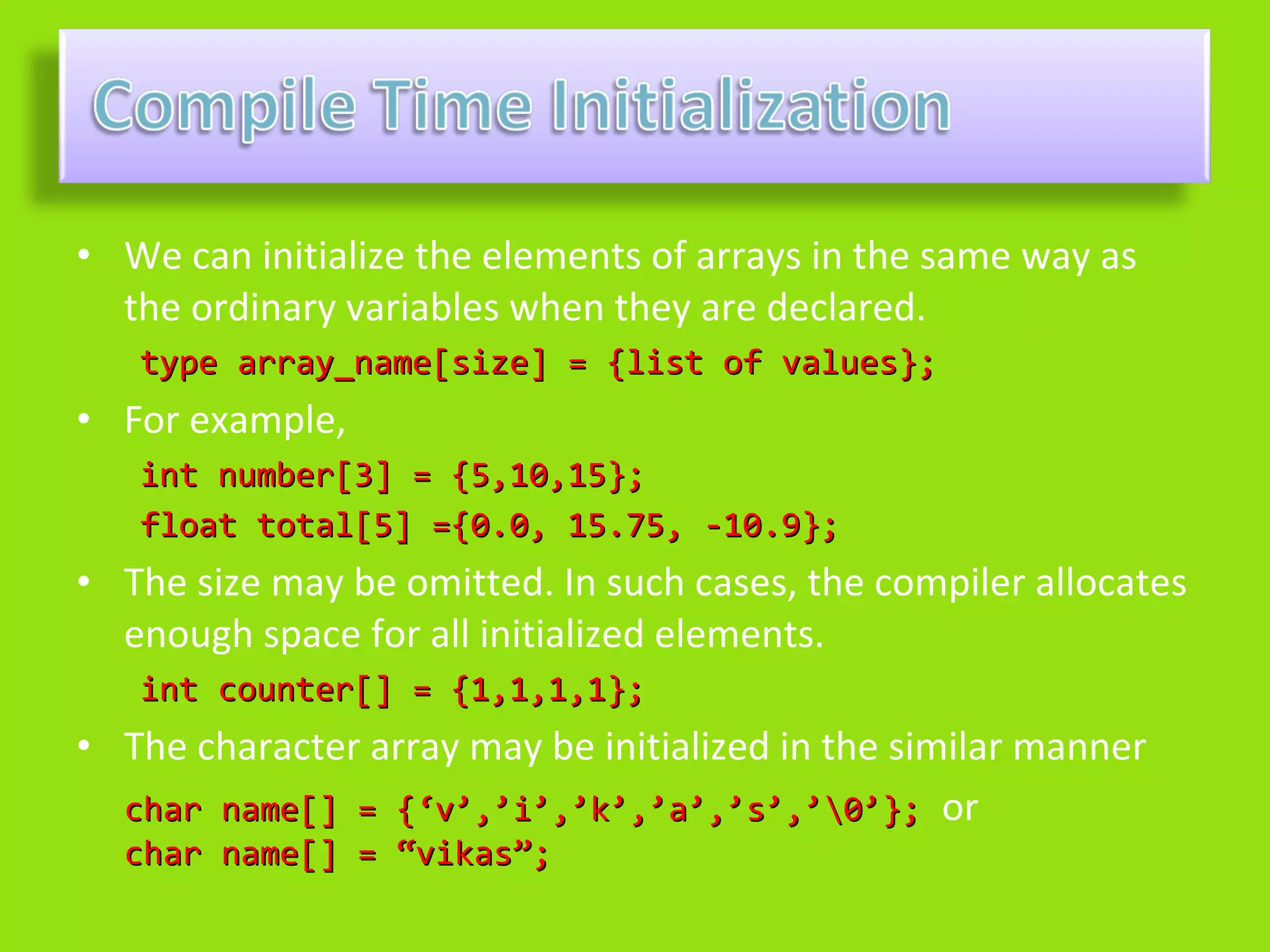 Compile Time Initialization

• We can initialize the elements of arrays in the same way as the ordinary variables when they are declared.

type array_name[size] = {list of values};

• For example,

int number[3] = {5,10,15};
float total[5] ={0.0, 15.75, -10.9};

• The size may be omitted. In such cases, the compiler allocates enough space for all initialized elements.

int counter[] = {1,1,1,1};

• The character array may be initialized in the similar manner

char name[] = {‘v’,’i’,’k’,’a’,’s’,’\0’}; or
char name[] = “vikas”;